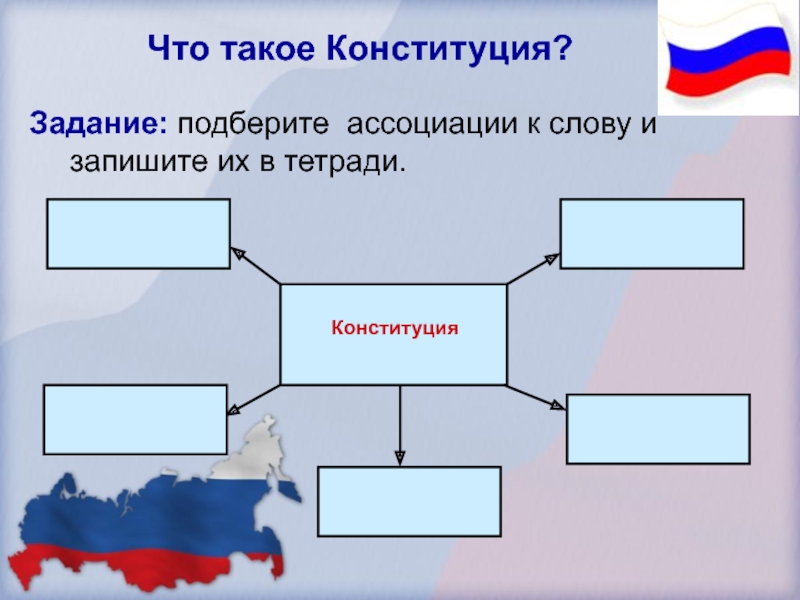 Что такое Конституция?

Задание: подберите ассоциации к слову и запишите их в тетради.

Конституция